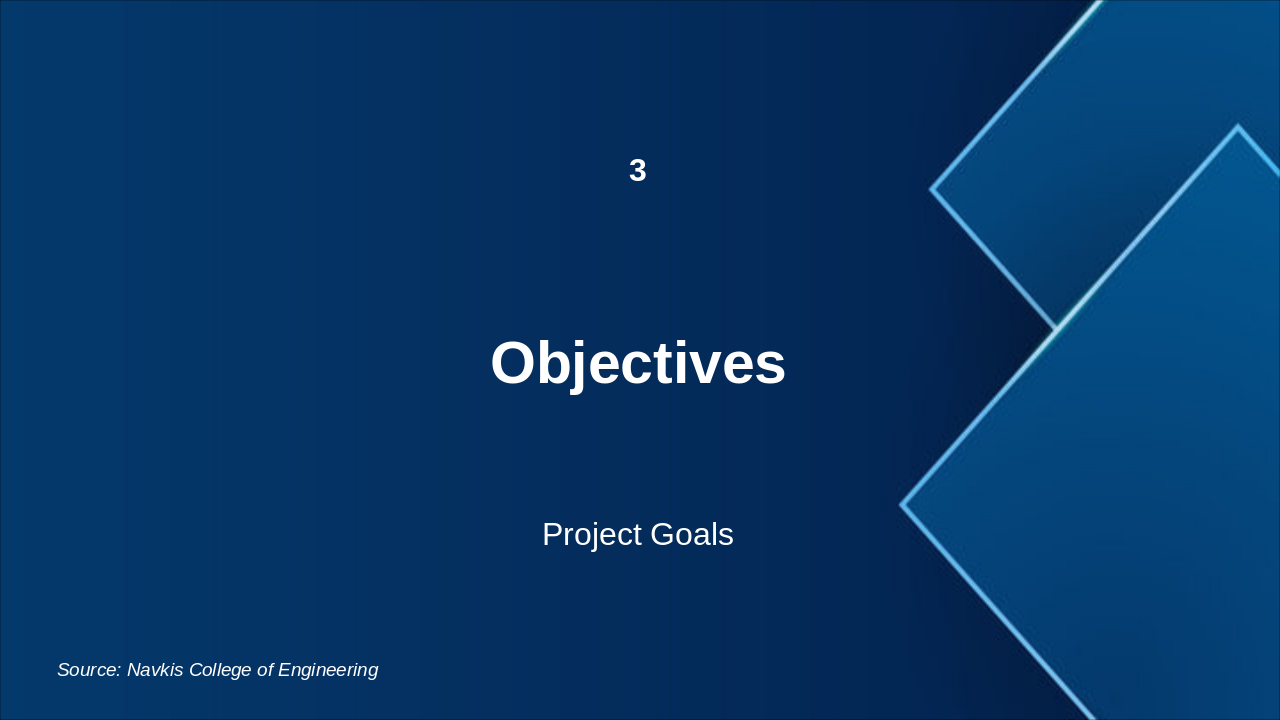 3

Objectives

Project Goals

Source: Navkis College of Engineering